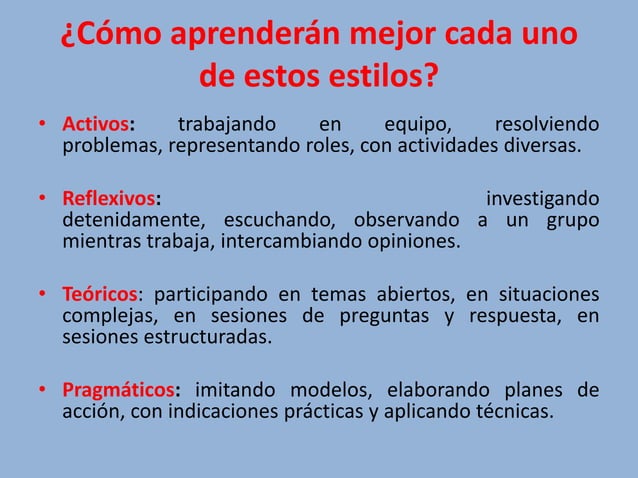 ¿Cómo aprenderán mejor cada uno de estos estilos?

• Activos: trabajando en equipo, resolviendo problemas, representando roles, con actividades diversas.

• Reflexivos: investigando detenidamente, escuchando, observando a un grupo mientras trabaja, intercambiando opiniones.

• Teóricos: participando en temas abiertos, en situaciones complejas, en sesiones de preguntas y respuesta, en sesiones estructuradas.

• Pragmáticos: imitando modelos, elaborando planes de acción, con indicaciones prácticas y aplicando técnicas.